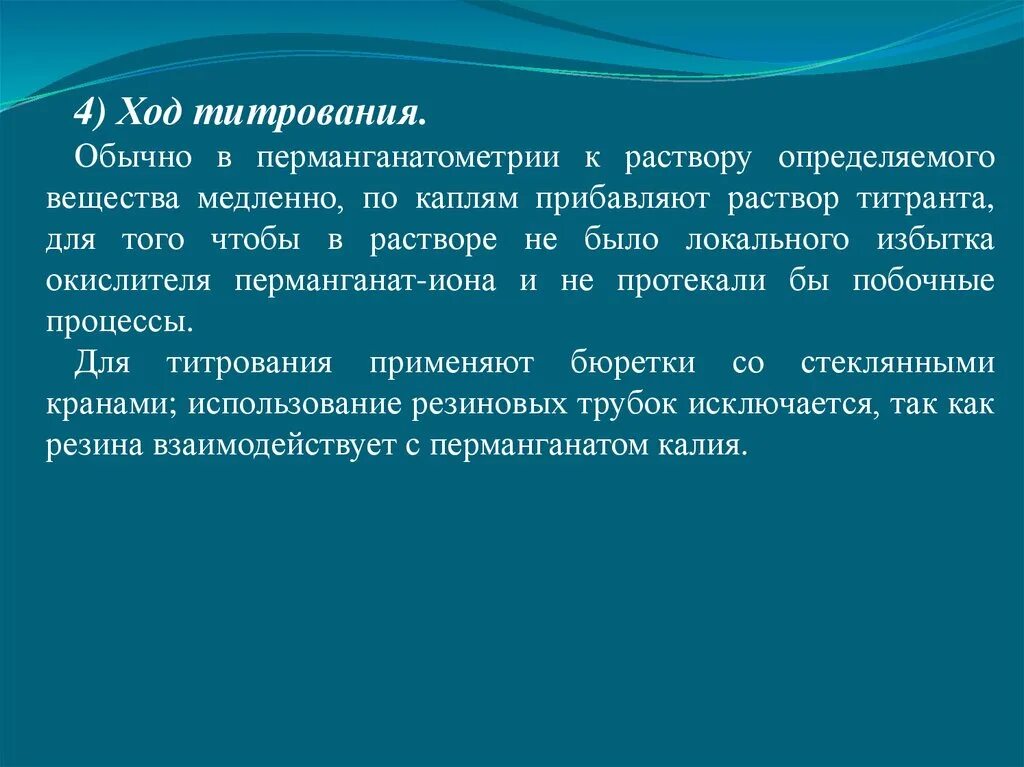 4) Ход титрования.

Обычно в перманганатометрии к раствору определяемого вещества медленно, по каплям прибавляют раствор титранта, для того чтобы в растворе не было локального избытка окислителя перманганат-иона и не протекали бы побочные процессы.

Для титрования применяют бюретки со стеклянными кранами; использование резиновых трубок исключается, так как резина взаимодействует с перманганатом калия.